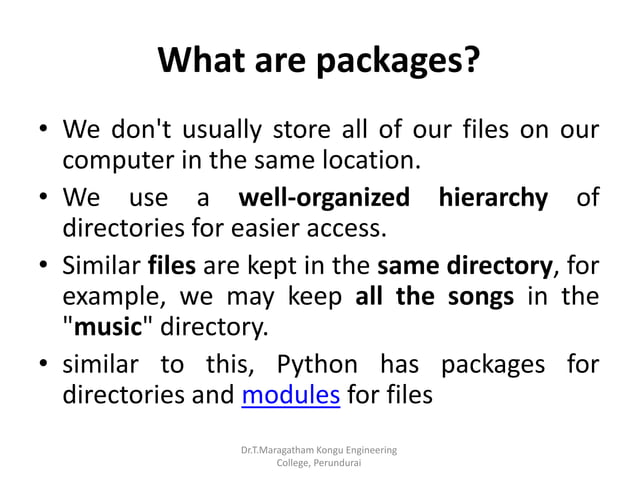 What are packages?

• We don't usually store all of our files on our computer in the same location.

• We use a well-organized hierarchy of directories for easier access.

• Similar files are kept in the same directory, for example, we may keep all the songs in the "music" directory.

• similar to this, Python has packages for directories and modules for files

Dr.T.Maragatham Kongu Engineering College, Perundurai